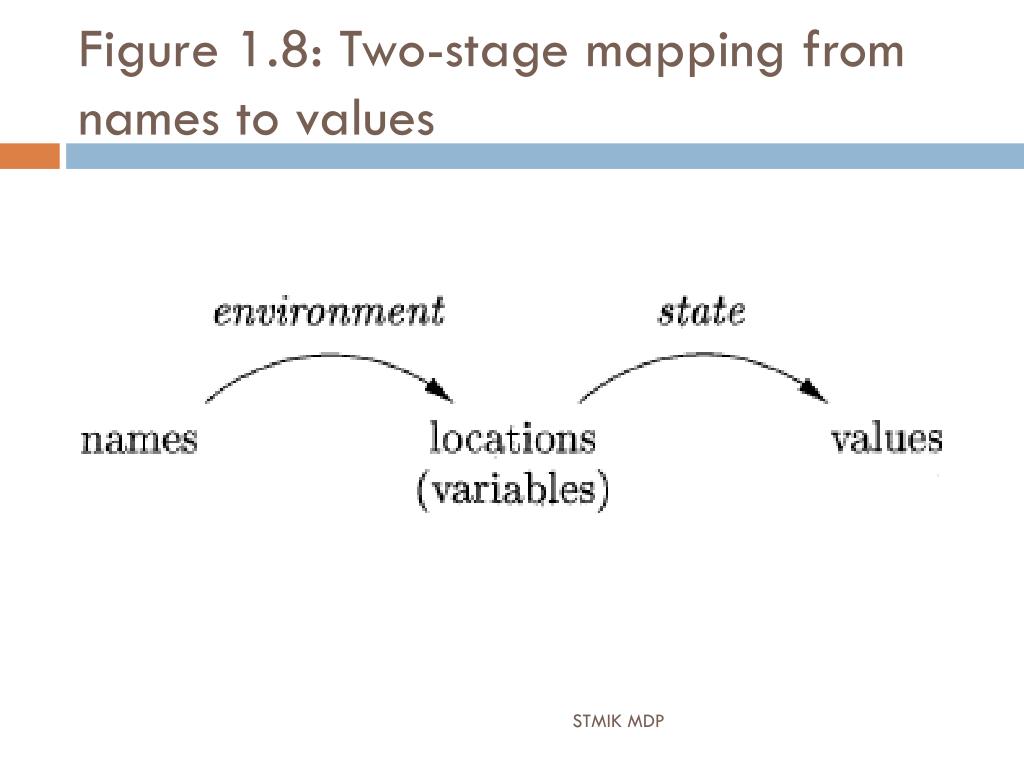 Figure 1.8: Two-stage mapping from names to values

environment

state

names

locations
(variables)

values

STMIK MDP